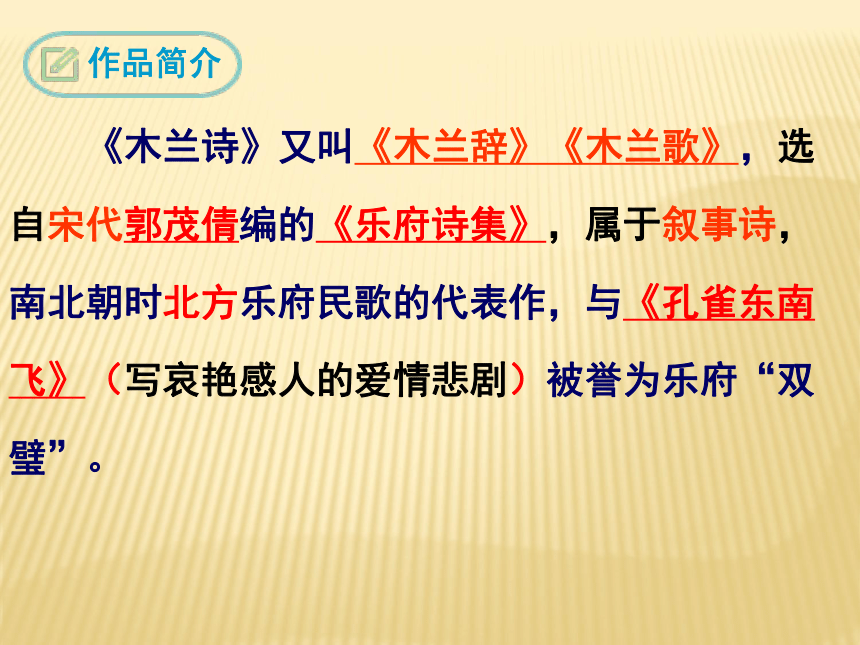 作品简介

《木兰诗》又叫《木兰辞》《木兰歌》，选自宋代郭茂倩编的《乐府诗集》，属于叙事诗，南北朝时北方乐府民歌的代表作，与《孔雀东南飞》（写哀艳感人的爱情悲剧）被誉为乐府“双璧”。